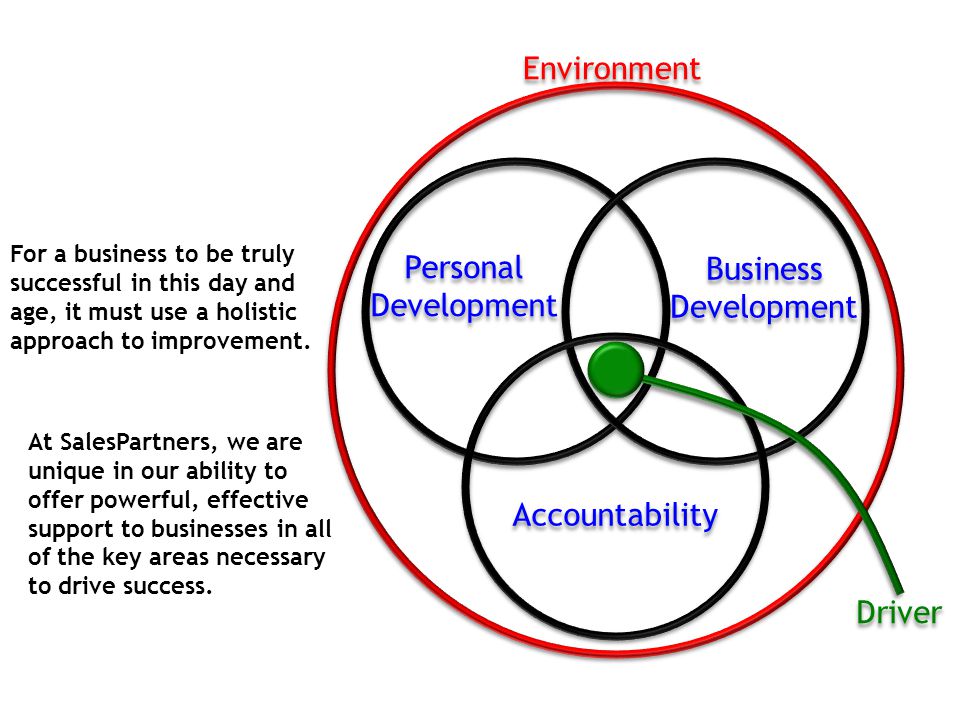 For a business to be truly successful in this day and age, it must use a holistic approach to improvement.

At SalesPartners, we are unique in our ability to offer powerful, effective support to businesses in all of the key areas necessary to drive success.

Environment

Personal Development

Business Development

Accountability

Driver